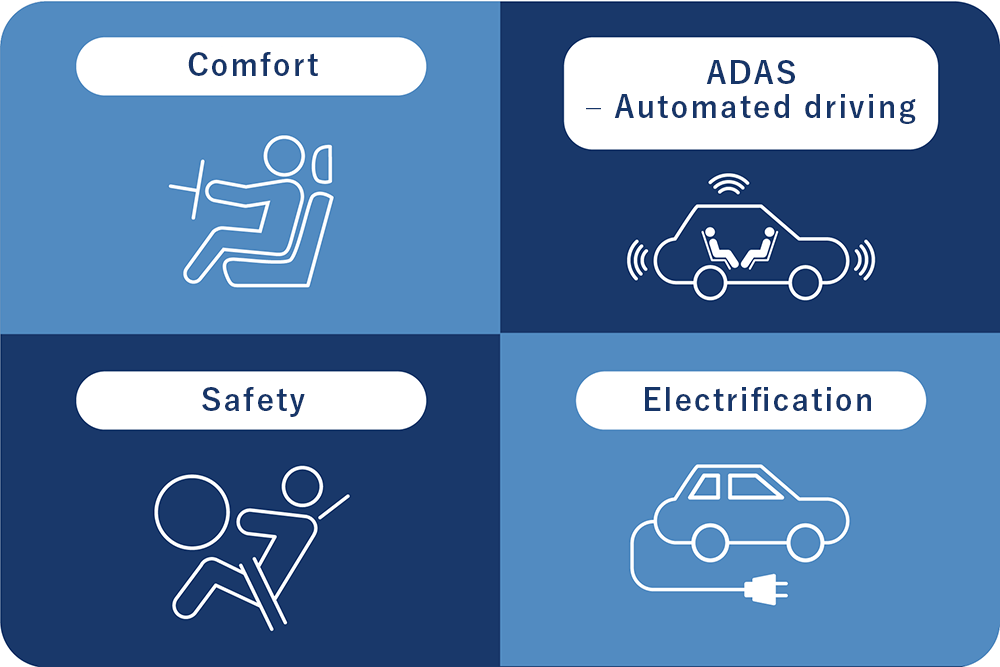 Comfort

ADAS
– Automated driving

Safety

Electrification